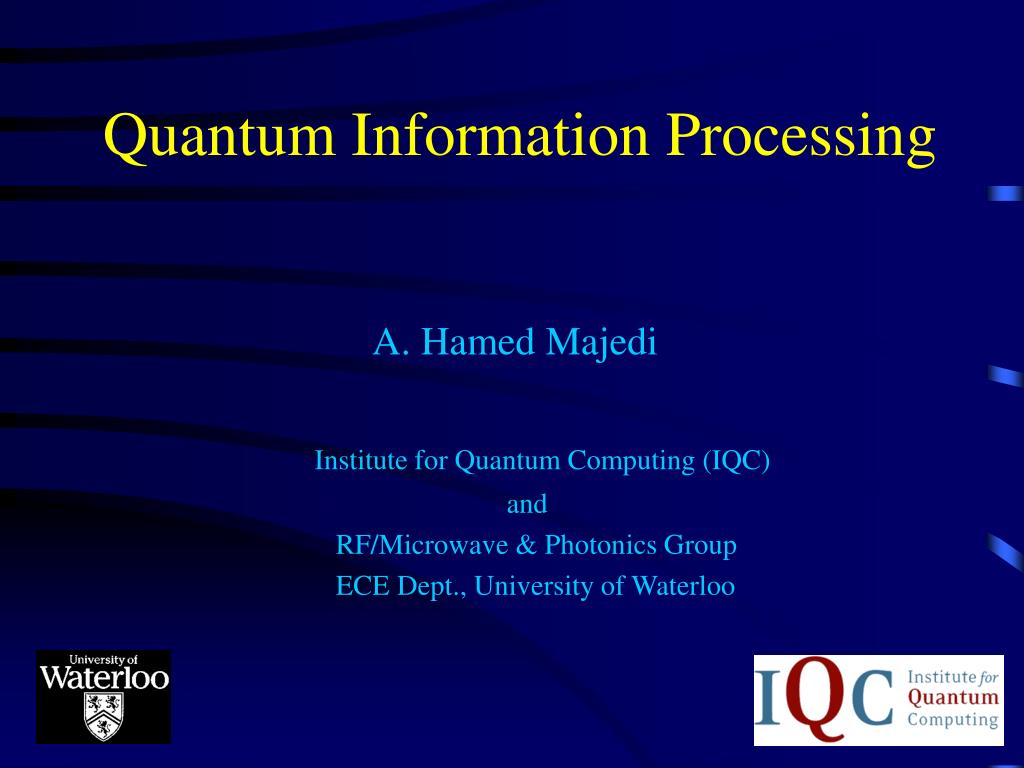 Quantum Information Processing

A. Hamed Majedi

Institute for Quantum Computing (IQC)
and
RF/Microwave & Photonics Group
ECE Dept., University of Waterloo

University of
Waterloo

IQC Institute for Quantum Computing